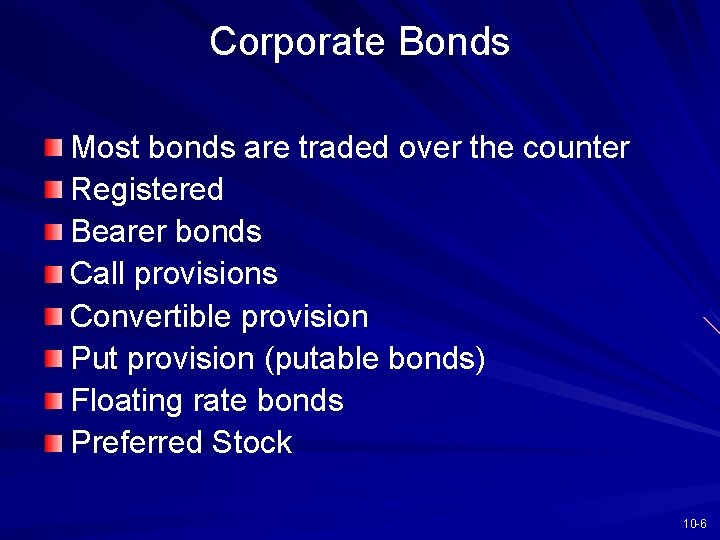 Corporate Bonds

Most bonds are traded over the counter
Registered
Bearer bonds
Call provisions
Convertible provision
Put provision (putable bonds)
Floating rate bonds
Preferred Stock

10-6